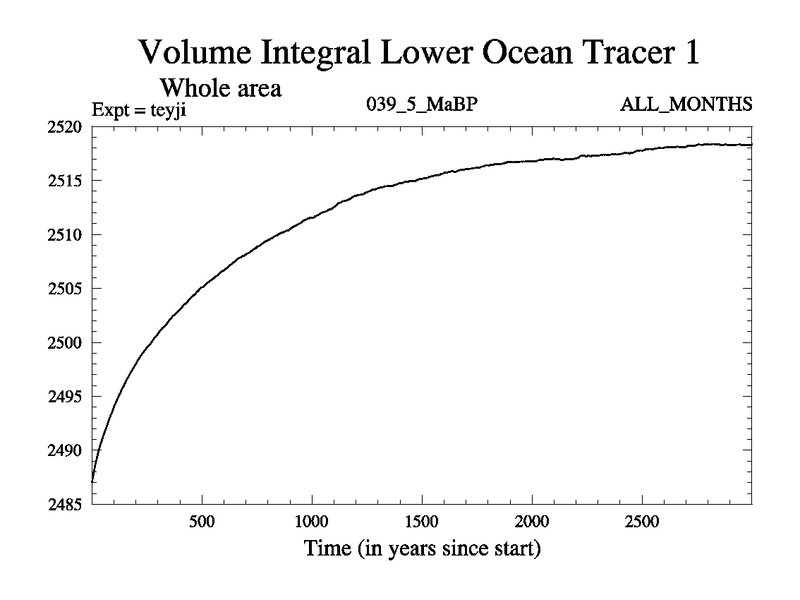 Volume Integral Lower Ocean Tracer 1
Whole area
Expt = teyji
039_5_MaBP
ALL_MONTHS

2520
2515
2510
2505
2500
2495
2490
2485

500
1000
1500
2000
2500

Time (in years since start)